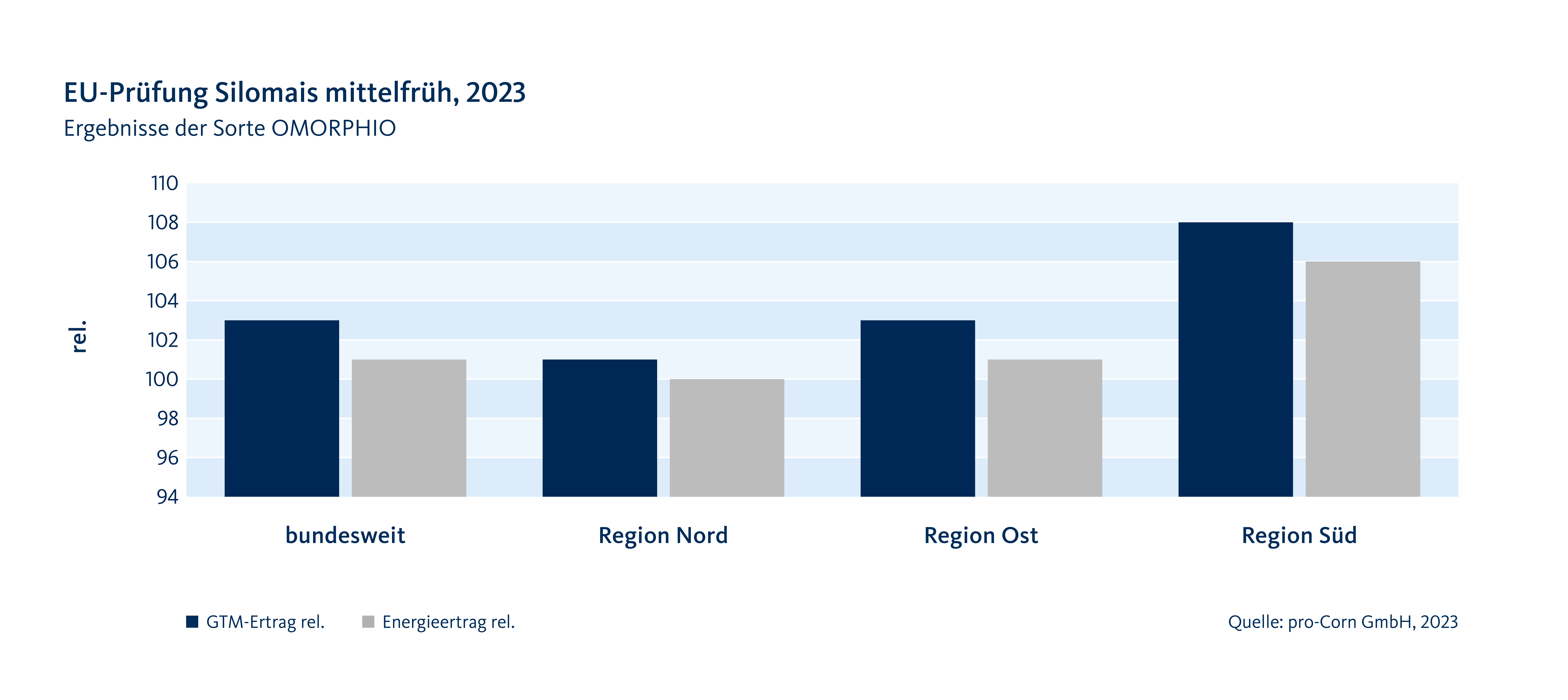 EU-Prüfung Silomais mittelfrüh, 2023
Ergebnisse der Sorte OMORPHIO

rel.

110
108
106
104
102
100
98
96
94

bundesweit
Region Nord
Region Ost
Region Süd

GTM-Ertrag rel.
Energieertrag rel.

Quelle: pro-Corn GmbH, 2023